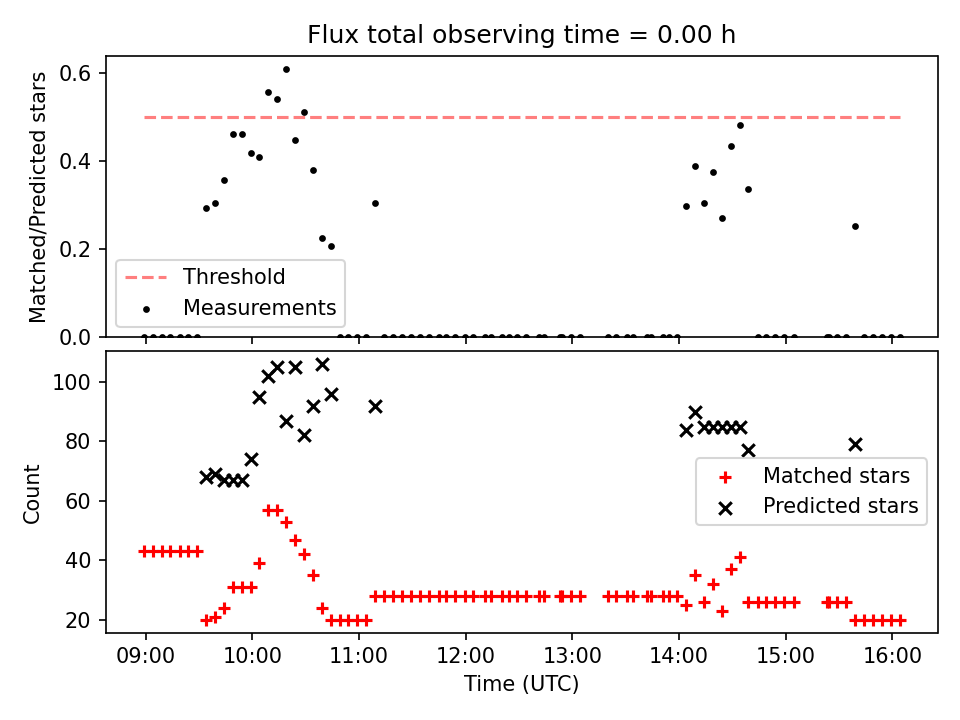 Flux total observing time = 0.00 h

Matched/Predicted stars

0.6
0.4
0.2
0.0

Threshold
Measurements

Count

100
80
60
40
20

Matched stars
Predicted stars

09:00
10:00
11:00
12:00
13:00
14:00
15:00
16:00

Time (UTC)